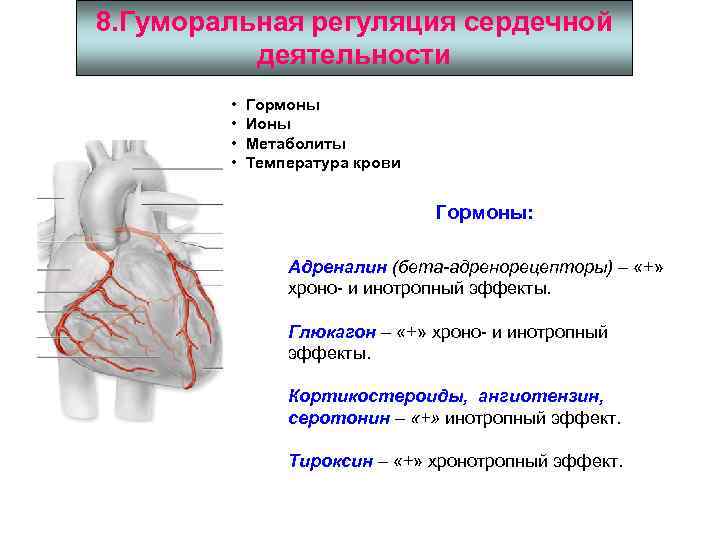 8.Гуморальная регуляция сердечной деятельности

• Гормоны
• Ионы
• Метаболиты
• Температура крови

Гормоны:

Адреналин (бета-адренорецепторы) – «+» хроно- и инотропный эффекты.

Глюкагон – «+» хроно- и инотропный эффекты.

Кортикостероиды, ангиотензин, серотонин – «+» инотропный эффект.

Тироксин – «+» хронотропный эффект.